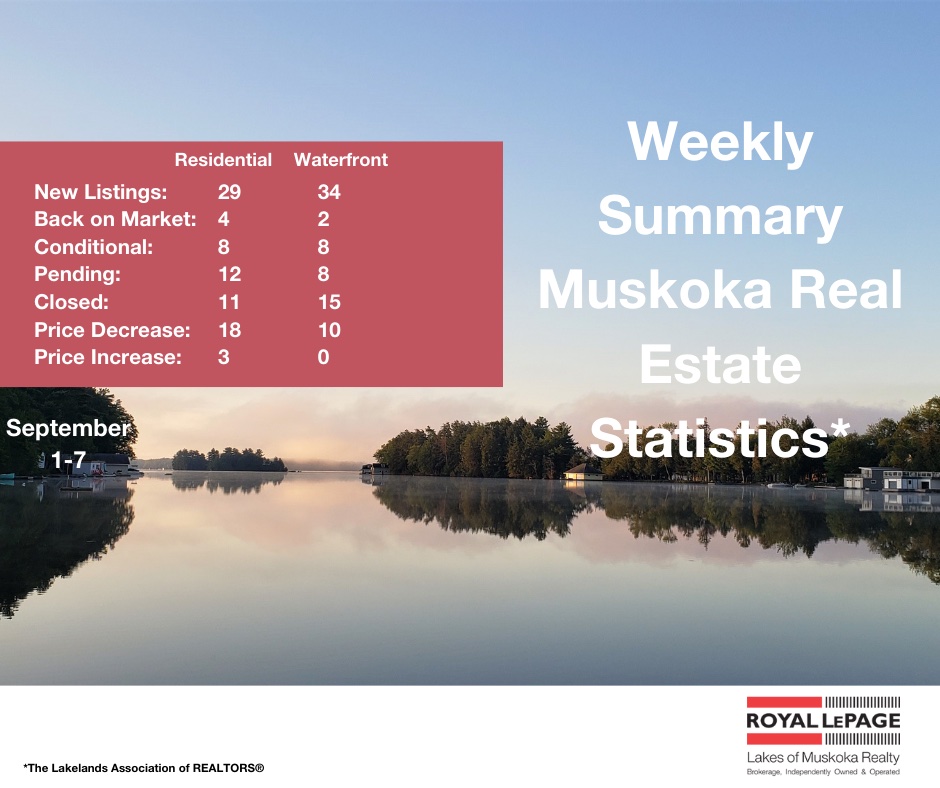 | | Residential | Waterfront |
|---|---|---|
| New Listings: | 29 | 34 |
| Back on Market: | 4 | 2 |
| Conditional: | 8 | 8 |
| Pending: | 12 | 8 |
| Closed: | 11 | 15 |
| Price Decrease: | 18 | 10 |
| Price Increase: | 3 | 0 |

Weekly Summary Muskoka Real Estate Statistics*

September 1-7

*The Lakelands Association of REALTORS®

ROYAL LEPAGE
Lakes of Muskoka Realty
Brokerage, Independently Owned & Operated